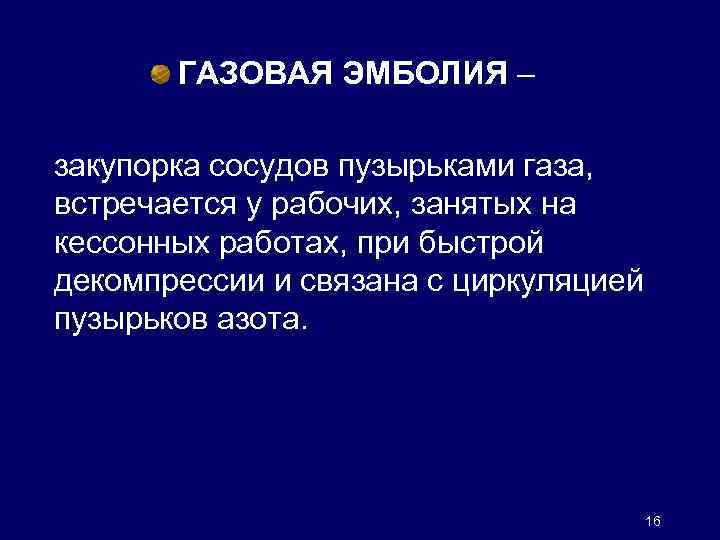 ГАЗОВАЯ ЭМБОЛИЯ –

закупорка сосудов пузырьками газа, встречается у рабочих, занятых на кессонных работах, при быстрой декомпрессии и связана с циркуляцией пузырьков азота.

16